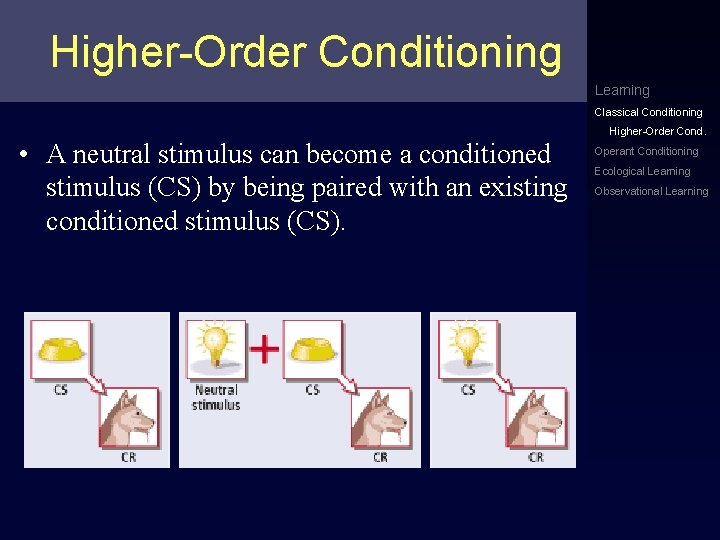 Higher-Order Conditioning

• A neutral stimulus can become a conditioned stimulus (CS) by being paired with an existing conditioned stimulus (CS).

CS

CR

Neutral stimulus

+

CS

CR

CS

CR

Learning
Classical Conditioning
Higher-Order Cond.
Operant Conditioning
Ecological Learning
Observational Learning